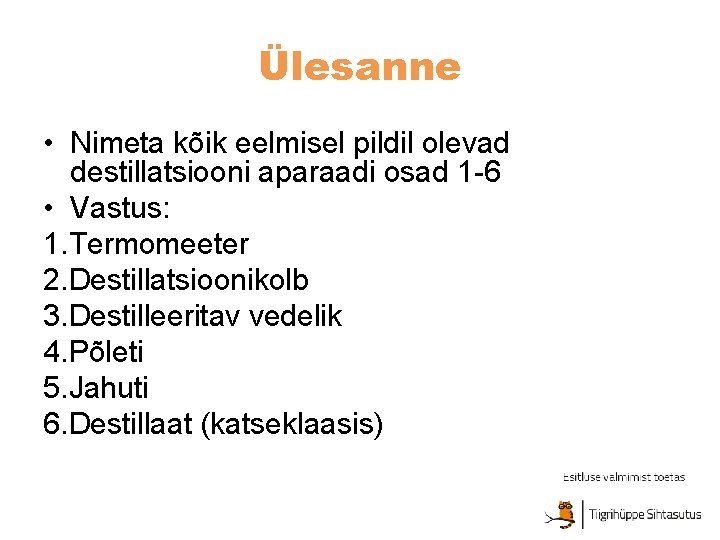 Ülesanne

• Nimeta kõik eelmisel pildil olevad destillatsiooni aparaadi osad 1-6
• Vastus:
1.Termomeeter
2.Destillatsioonikolb
3.Destilleeritav vedelik
4.Põleti
5.Jahuti
6.Destillaat (katseklaasis)

Esitluse valmimist toetas

Tiigrihüppe Sihtasutus